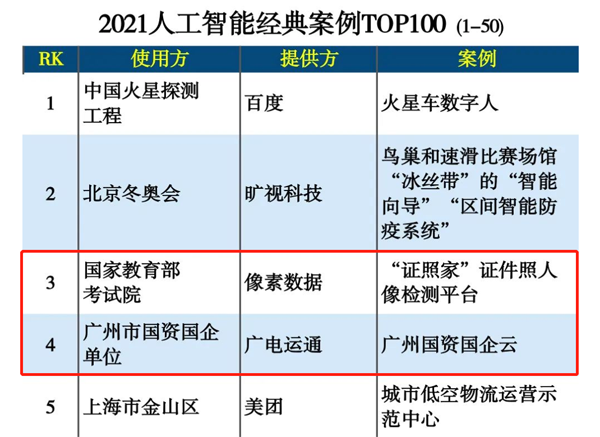 2021人工智能经典案例TOP100 (1–50)

| RK | 使用方 | 提供方 | 案例 |
|---|---|---|---|
| 1 | 中国火星探测工程 | 百度 | 火星车数字人 |
| 2 | 北京冬奥会 | 旷视科技 | 鸟巢和速滑比赛场馆“冰丝带”的“智能向导”“区间智能防疫系统” |
| 3 | 国家教育部考试院 | 像素数据 | “证照家”证件照人像检测平台 |
| 4 | 广州市国资国企单位 | 广电运通 | 广州国资国企云 |
| 5 | 上海市金山区 | 美团 | 城市低空物流运营示范中心 |